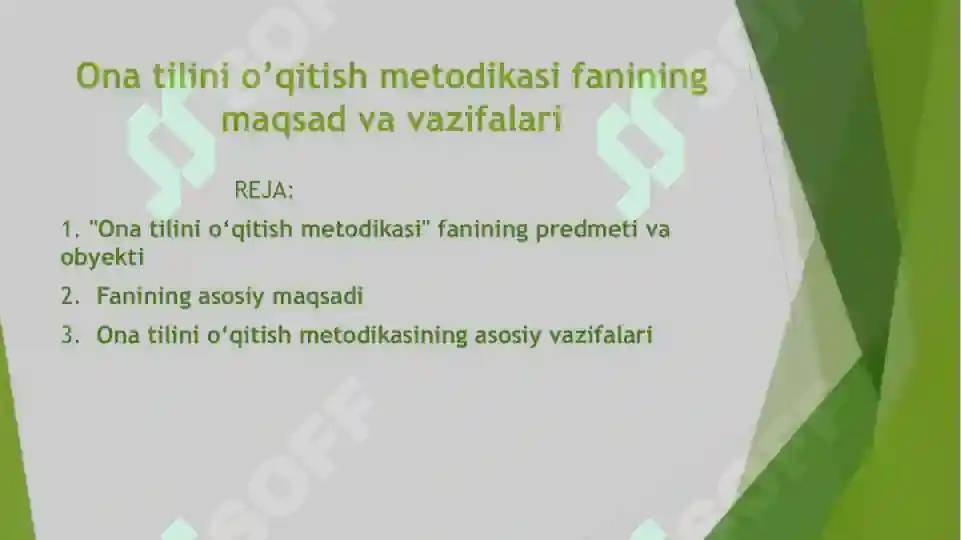 Ona tilini o’qitish metodikasi fanining maqsad va vazifalari

REJA:

1. "Ona tilini o‘qitish metodikasi" fanining predmeti va obyekti

2. Fanining asosiy maqsadi

3. Ona tilini o‘qitish metodikasining asosiy vazifalari

SOFF